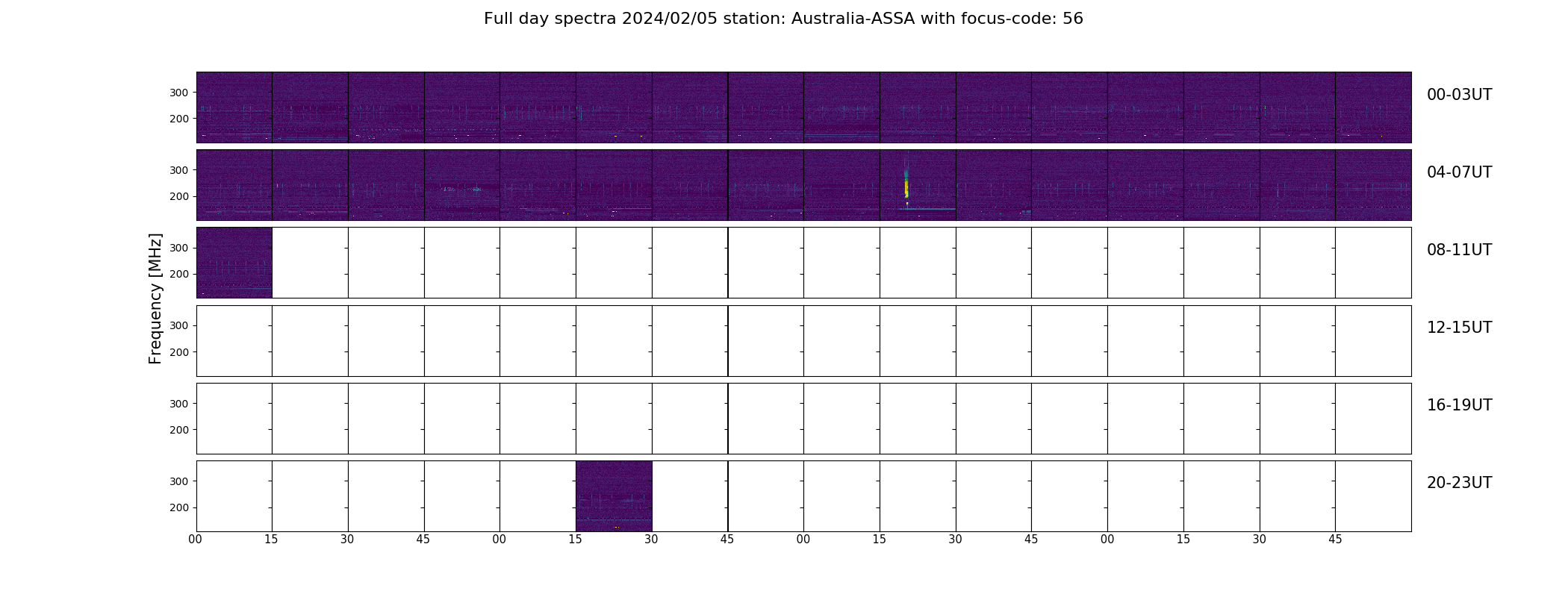 Full day spectra 2024/02/05 station: Australia-ASSA with focus-code: 56

Frequency [MHz]

300
200
00-03UT

300
200
04-07UT

300
200
08-11UT

300
200
12-15UT

300
200
16-19UT

300
200
20-23UT

00 15 30 45 00 15 30 45 00 15 30 45 00 15 30 45